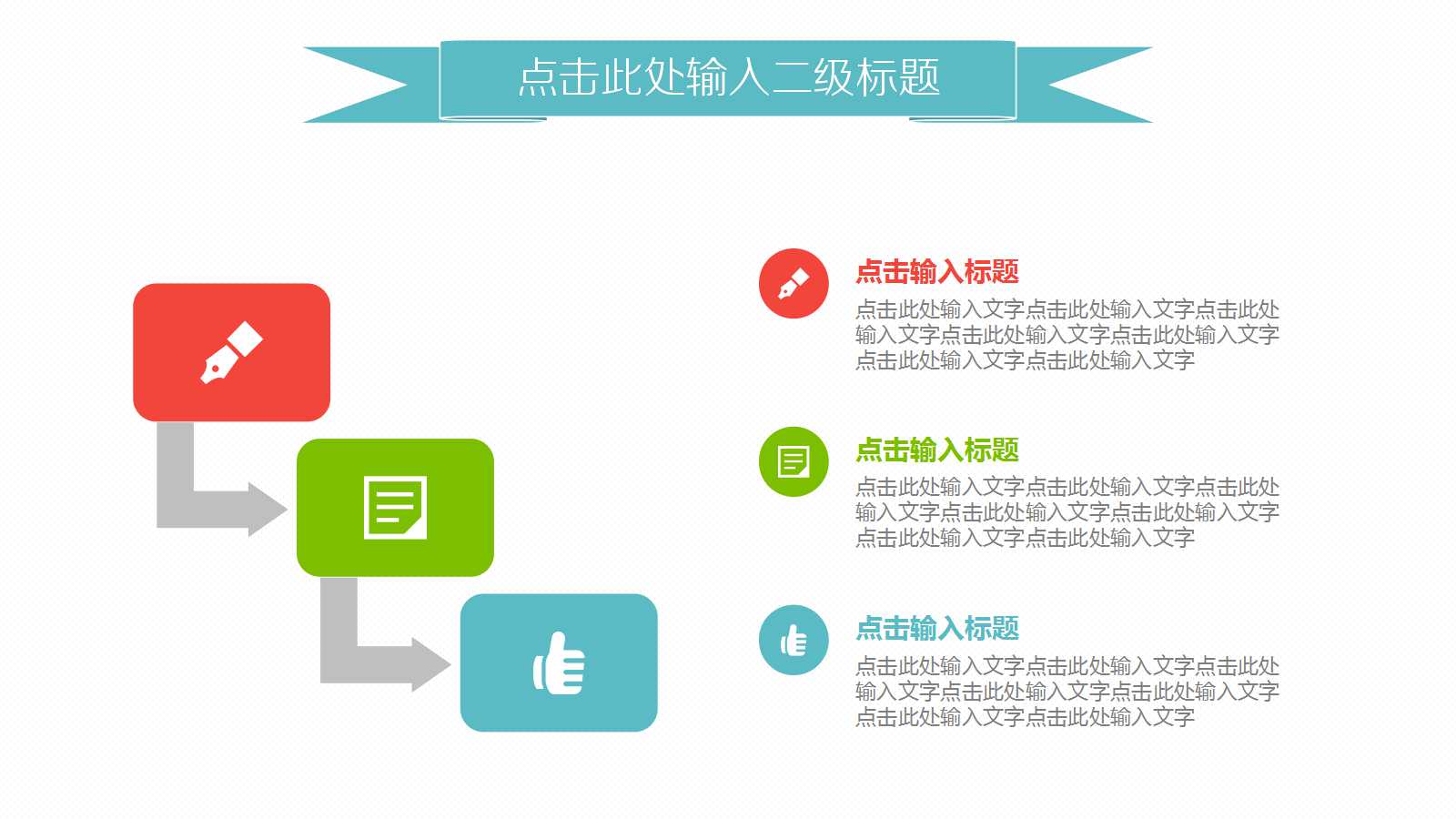 点击此处输入二级标题

点击输入标题
点击此处输入文字点击此处输入文字点击此处输入文字点击此处输入文字点击此处输入文字点击此处输入文字点击此处输入文字

点击输入标题
点击此处输入文字点击此处输入文字点击此处输入文字点击此处输入文字点击此处输入文字点击此处输入文字点击此处输入文字

点击输入标题
点击此处输入文字点击此处输入文字点击此处输入文字点击此处输入文字点击此处输入文字点击此处输入文字点击此处输入文字